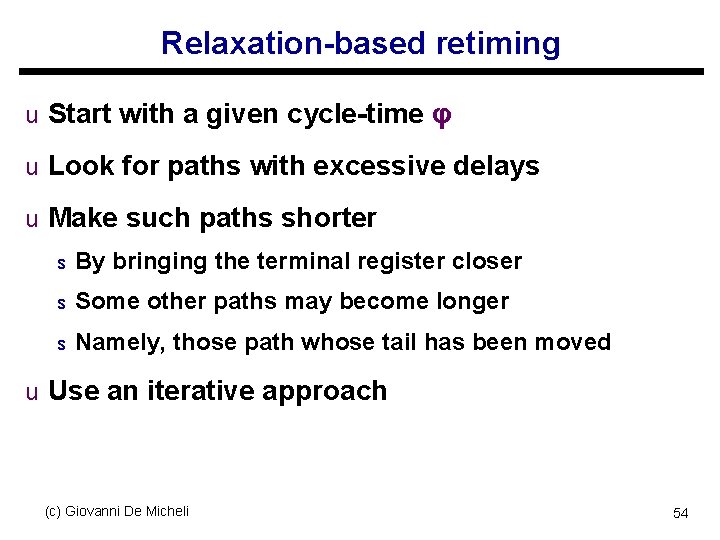 Relaxation-based retiming

u Start with a given cycle-time $\varphi$

u Look for paths with excessive delays

u Make such paths shorter

s By bringing the terminal register closer

s Some other paths may become longer

s Namely, those path whose tail has been moved

u Use an iterative approach

(c) Giovanni De Micheli

54